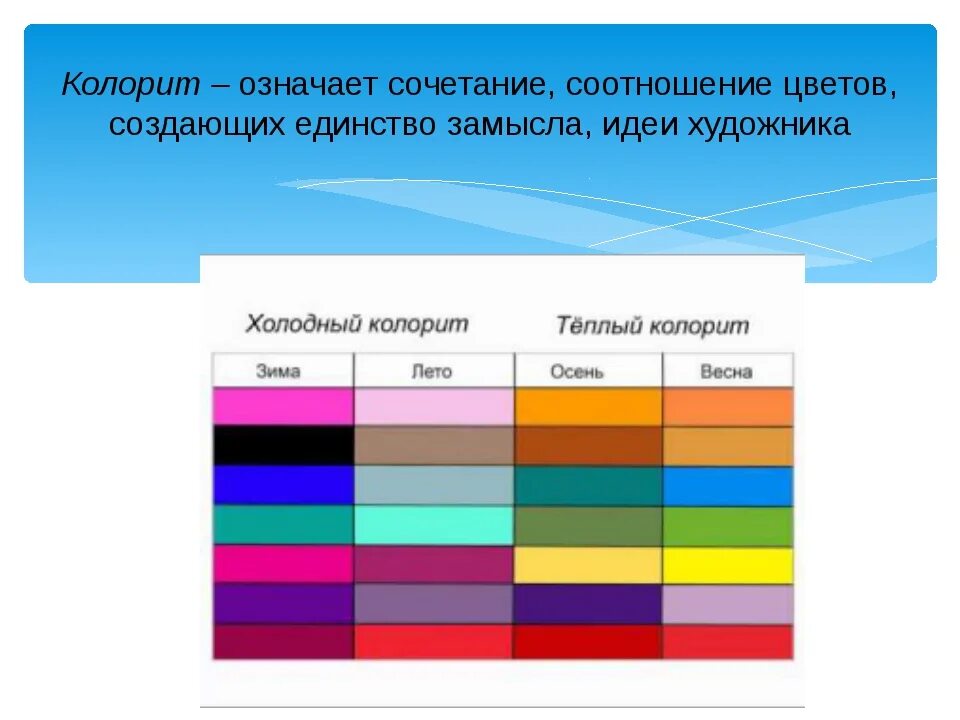 Колорит – означает сочетание, соотношение цветов, создающих единство замысла, идеи художника

Холодный колорит

Тёплый колорит

| Зима | Лето | Осень | Весна |
|---|---|---|---|
| | | | |
| | | | |
| | | | |
| | | | |
| | | | |
| | | | |
| | | | |